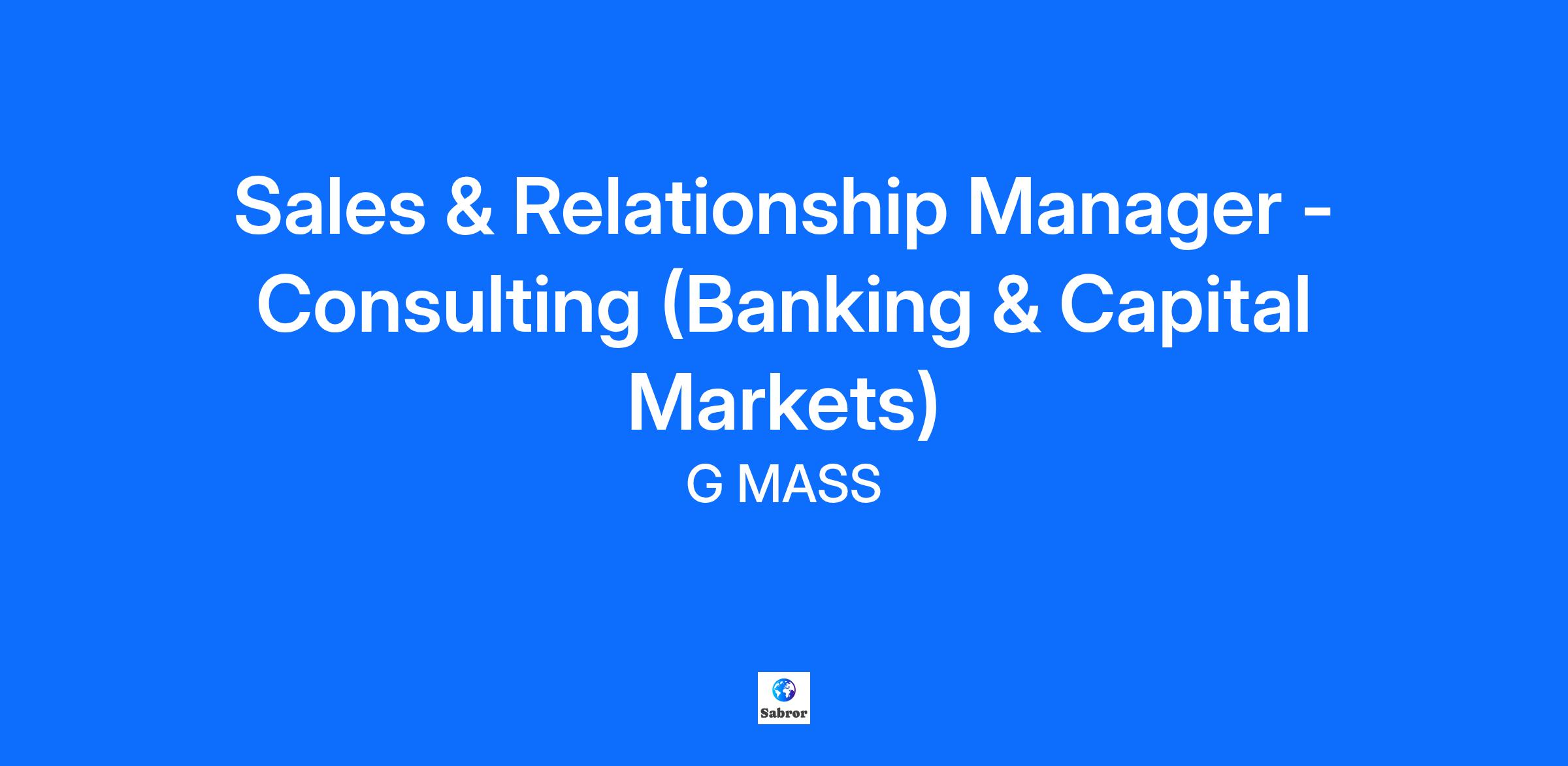 Sales & Relationship Manager - Consulting (Banking & Capital Markets)

G MASS

Sabror